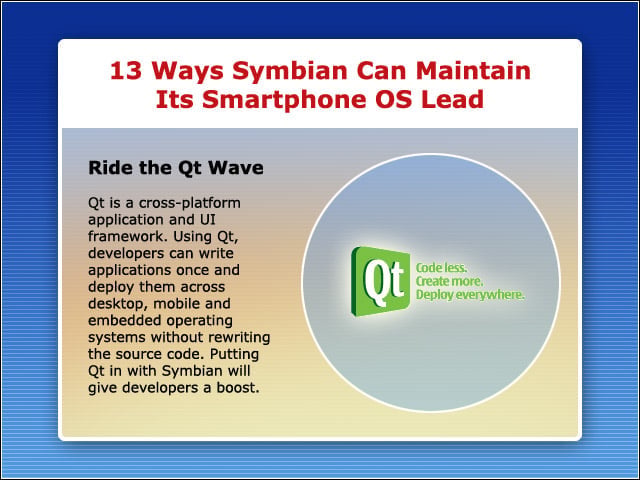 13 Ways Symbian Can Maintain Its Smartphone OS Lead

Ride the Qt Wave

Qt is a cross-platform application and UI framework. Using Qt, developers can write applications once and deploy them across desktop, mobile and embedded operating systems without rewriting the source code. Putting Qt in with Symbian will give developers a boost.

Qt

Code less.
Create more.
Deploy everywhere.